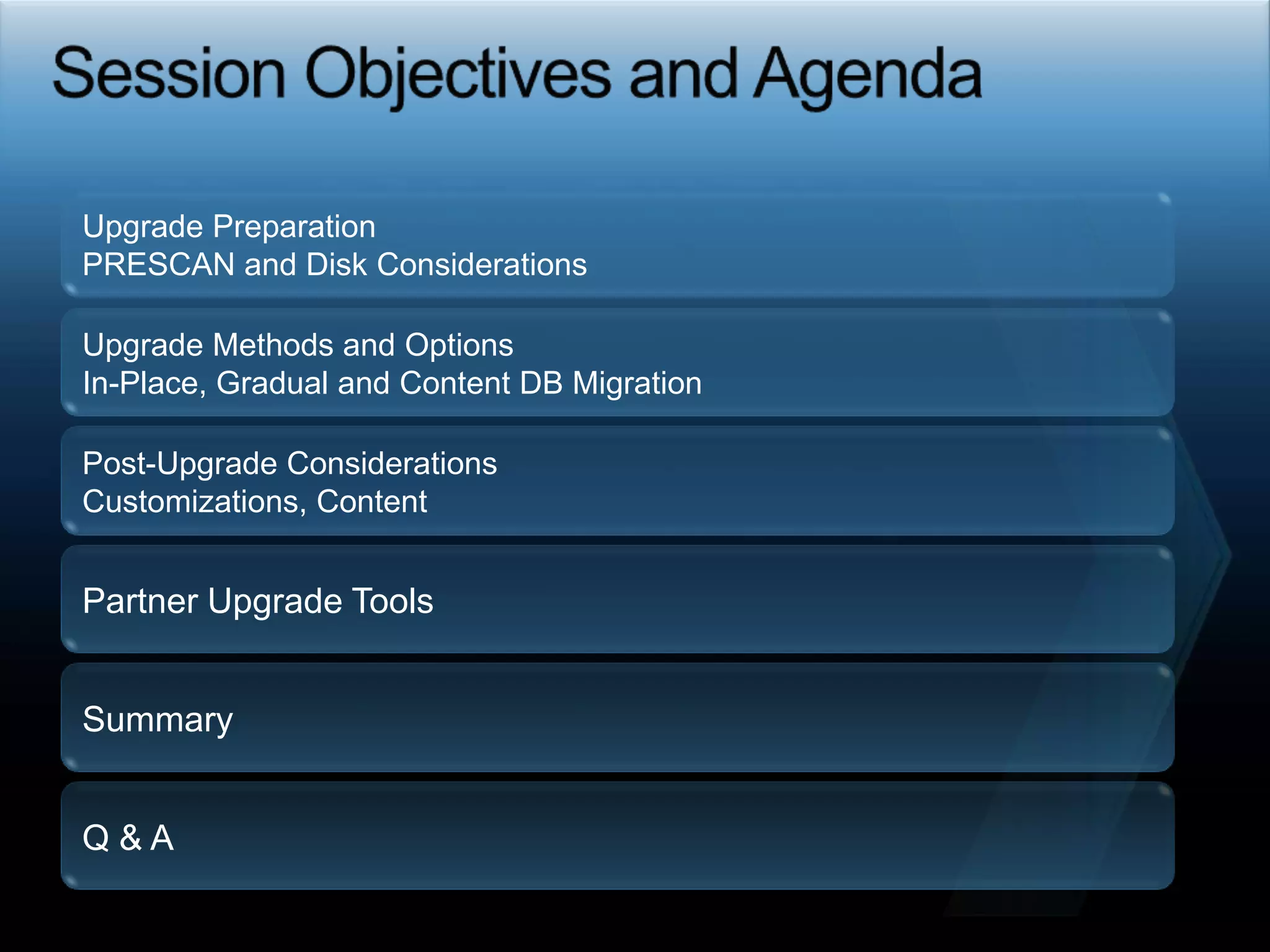 Session Objectives and Agenda

Upgrade Preparation
PRESCAN and Disk Considerations

Upgrade Methods and Options
In-Place, Gradual and Content DB Migration

Post-Upgrade Considerations
Customizations, Content

Partner Upgrade Tools

Summary

Q & A